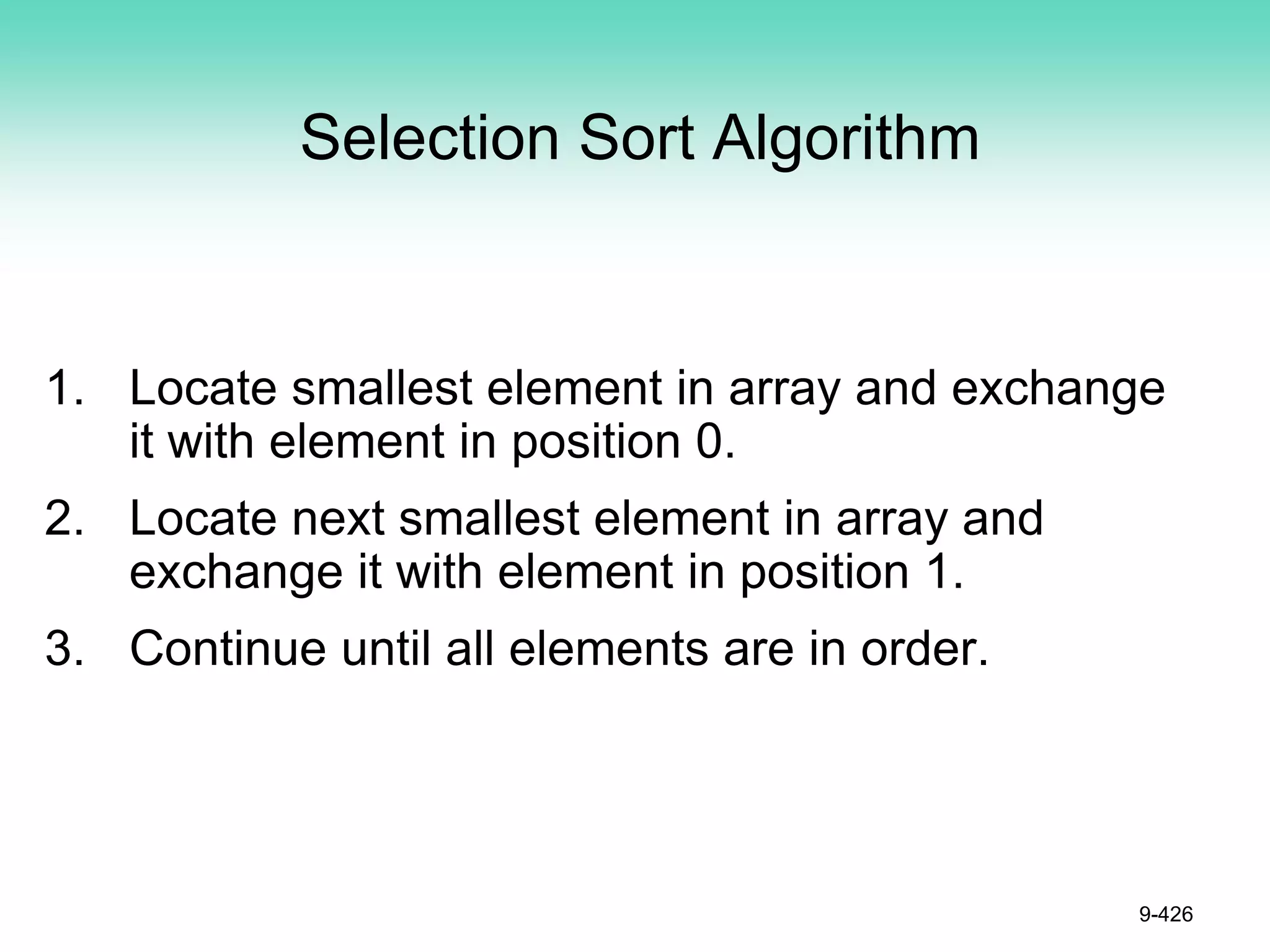 Selection Sort Algorithm

1. Locate smallest element in array and exchange it with element in position 0.
2. Locate next smallest element in array and exchange it with element in position 1.
3. Continue until all elements are in order.

9-426